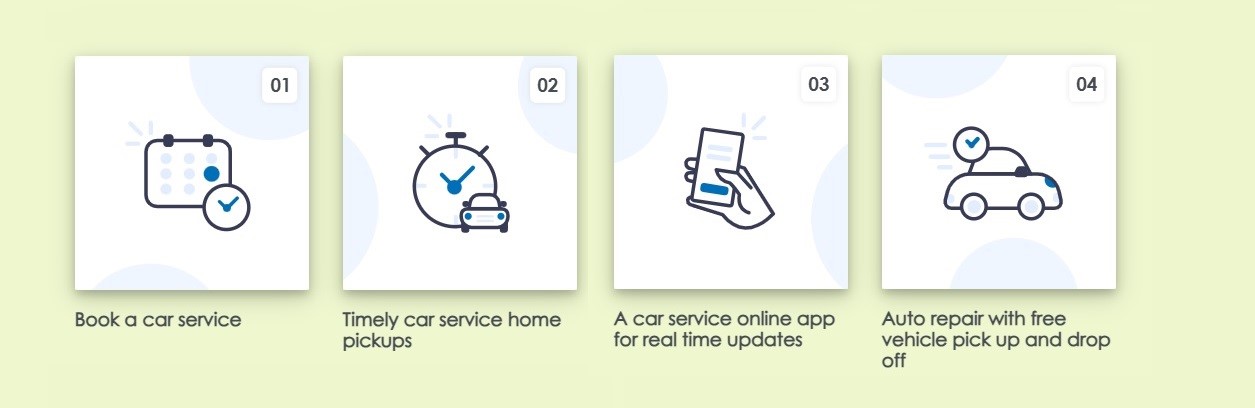 01

Book a car service

02

Timely car service home pickups

03

A car service online app for real time updates

04

Auto repair with free vehicle pick up and drop off